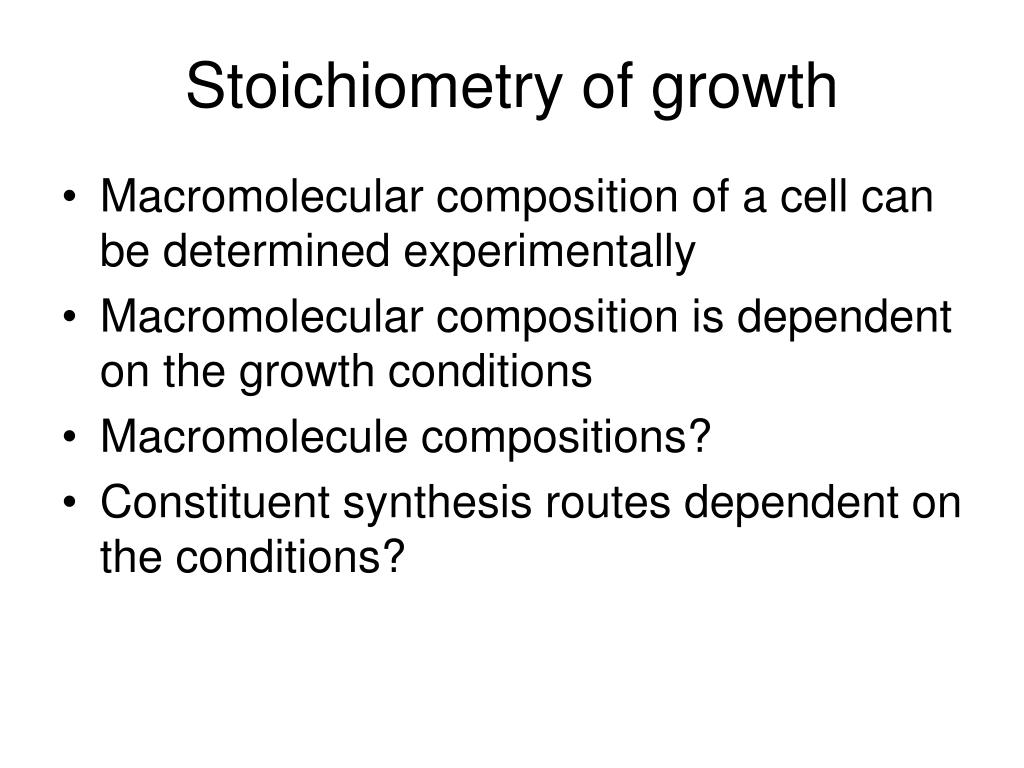 Stoichiometry of growth

• Macromolecular composition of a cell can be determined experimentally
• Macromolecular composition is dependent on the growth conditions
• Macromolecule compositions?
• Constituent synthesis routes dependent on the conditions?